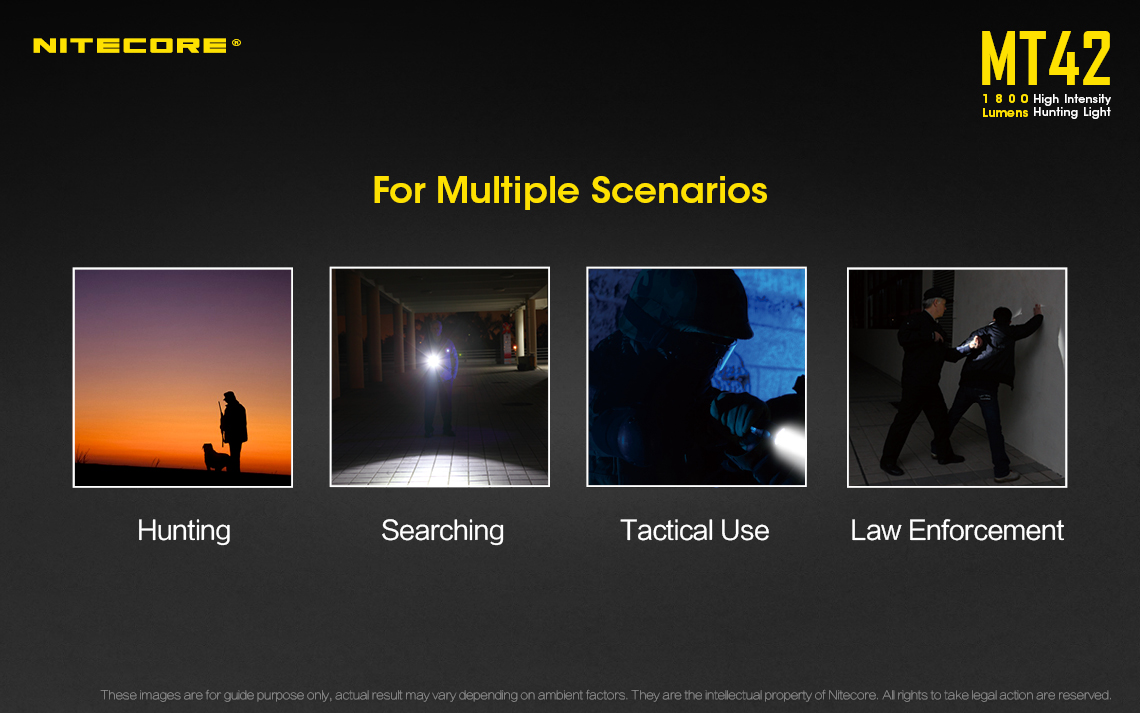 NITECORE®

MT42
1800 Lumens High Intensity Hunting Light

For Multiple Scenarios

Hunting

Searching

Tactical Use

Law Enforcement

These images are for guide purpose only, actual result may vary depending on ambient factors. They are the intellectual property of Nitecore. All rights to take legal action are reserved.